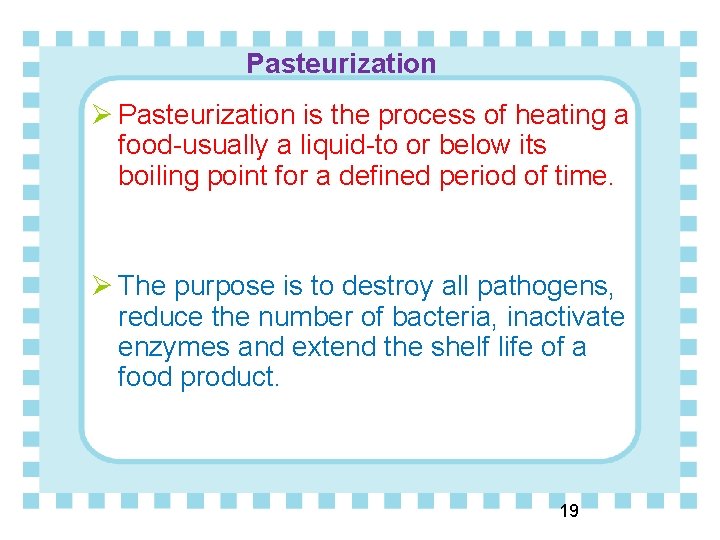 Pasteurization

➢ Pasteurization is the process of heating a food-usually a liquid-to or below its boiling point for a defined period of time.

➢ The purpose is to destroy all pathogens, reduce the number of bacteria, inactivate enzymes and extend the shelf life of a food product.

19